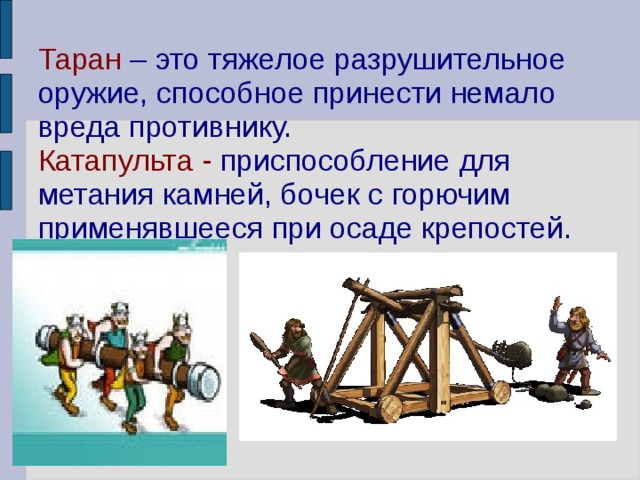 Таран – это тяжелое разрушительное оружие, способное принести немало вреда противнику.
Катапульта - приспособление для метания камней, бочек с горючим применявшееся при осаде крепостей.